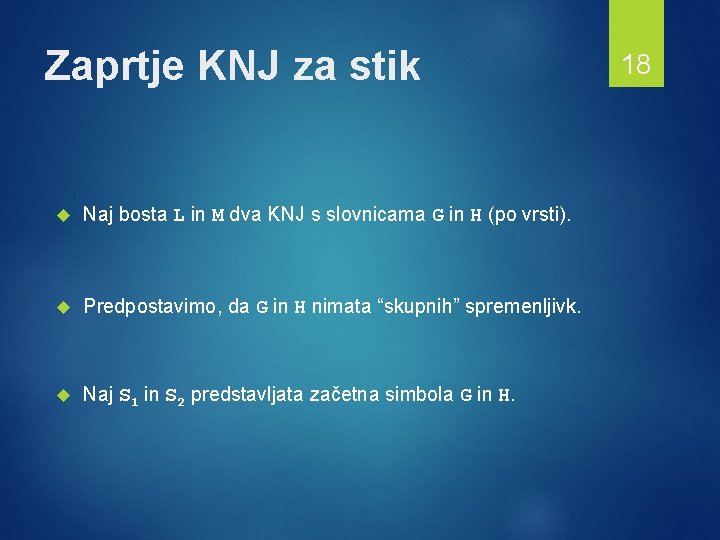 Zaprtje KNJ za stik

18

Naj bosta L in M dva KNJ s slovnicama G in H (po vrsti).

Predpostavimo, da G in H nimata “skupnih” spremenljivk.

Naj $S_1$ in $S_2$ predstavljata začetna simbola G in H.